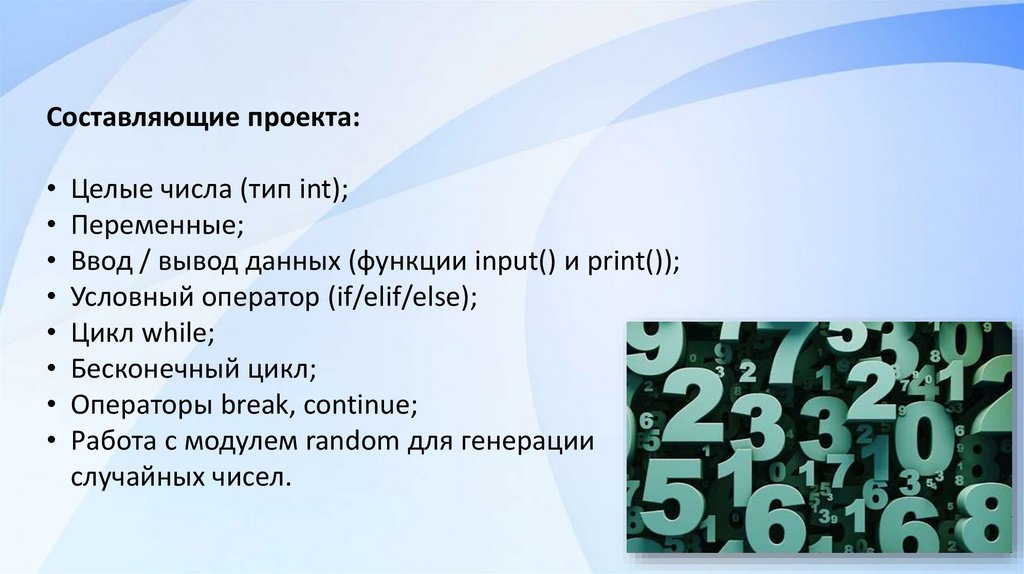 Составляющие проекта:

• Целые числа (тип int);
• Переменные;
• Ввод / вывод данных (функции input() и print());
• Условный оператор (if/elif/else);
• Цикл while;
• Бесконечный цикл;
• Операторы break, continue;
• Работа с модулем random для генерации случайных чисел.